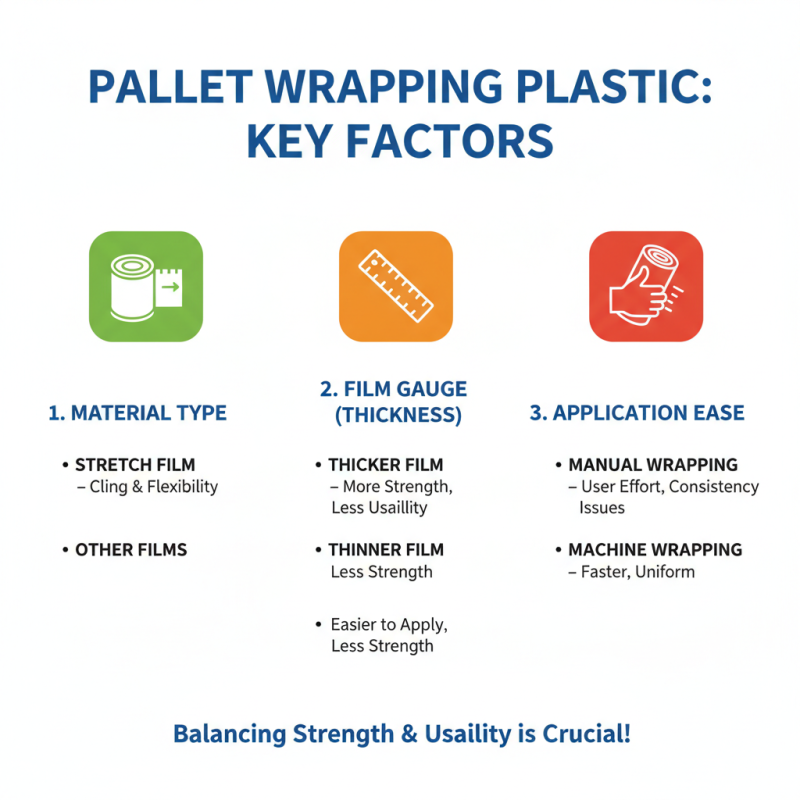 PALLET WRAPPING PLASTIC: KEY FACTORS

1. MATERIAL TYPE

• STRETCH FILM
– Cling & Flexibility

• OTHER FILMS

2. FILM GAUGE (THICKNESS)

• THICKER FILM
– More Strength, Less Usaillity

• THINNER FILM
Less Strength

• Easier to Apply, Less Strength

3. APPLICATION EASE

• MANUAL WRAPPING
– User Effort, Consistency Issues

• MACHINE WRAPPING
– Faster, Uniform

Balancing Strength & Usaility is Crucial!